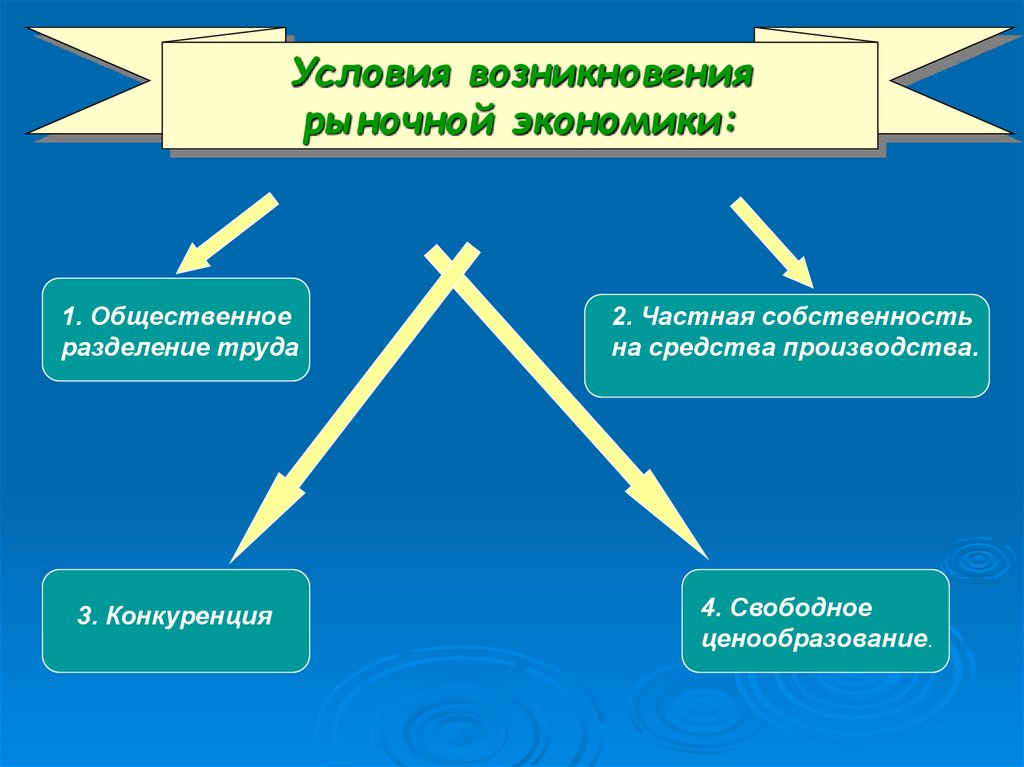 Условия возникновения рыночной экономики:

1. Общественное разделение труда

2. Частная собственность на средства производства.

3. Конкуренция

4. Свободное ценообразование.